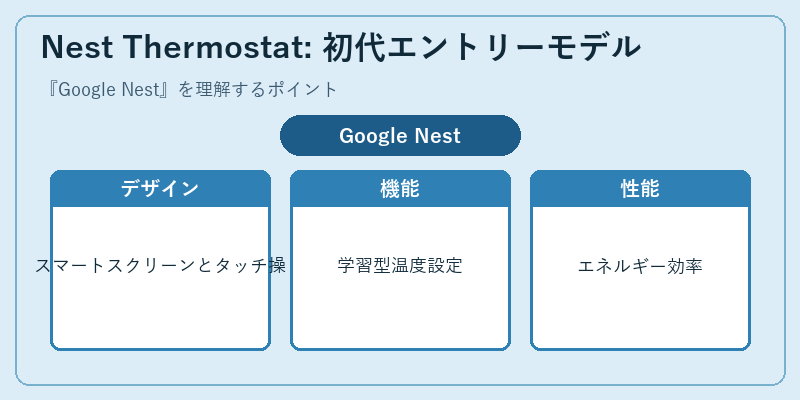 Nest Thermostat: 初代エントリーモデル

『Google Nest』を理解するポイント

Google Nest

デザイン

スマートスクリーンとタッチ操

機能

学習型温度設定

性能

エネルギー効率